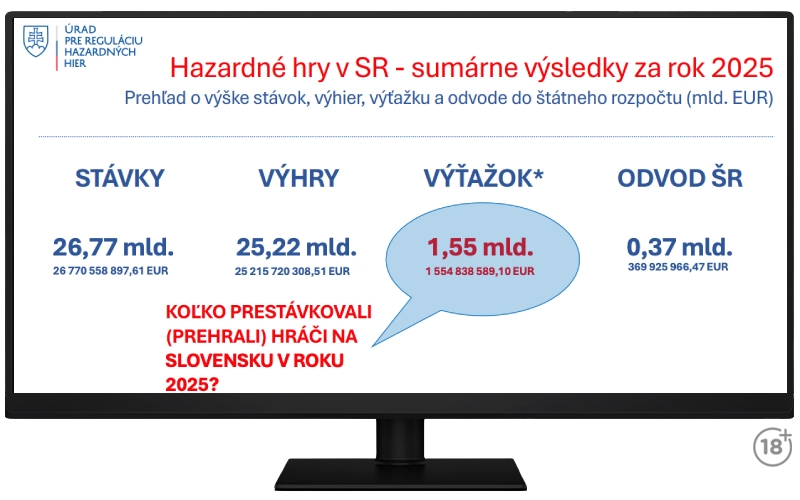 ÚRAD PRE REGULÁCIU HAZARDNÝCH HIER

Hazardné hry v SR - sumárne výsledky za rok 2025

Prehľad o výške stávok, výhier, výťažku a odvode do štátneho rozpočtu (mld. EUR)

STÁVKY

26,77 mld.
26 770 558 897,61 EUR

VÝHRY

25,22 mld.
25 215 720 308,51 EUR

VÝŤAŽOK*

1,55 mld.
1 554 838 589,10 EUR

ODVOD ŠR

0,37 mld.
369 925 966,47 EUR

KOĽKO PRESTÁVKOVALI (PREHRALI) HRÁČI NA SLOVENSKU V ROKU 2025?

18+